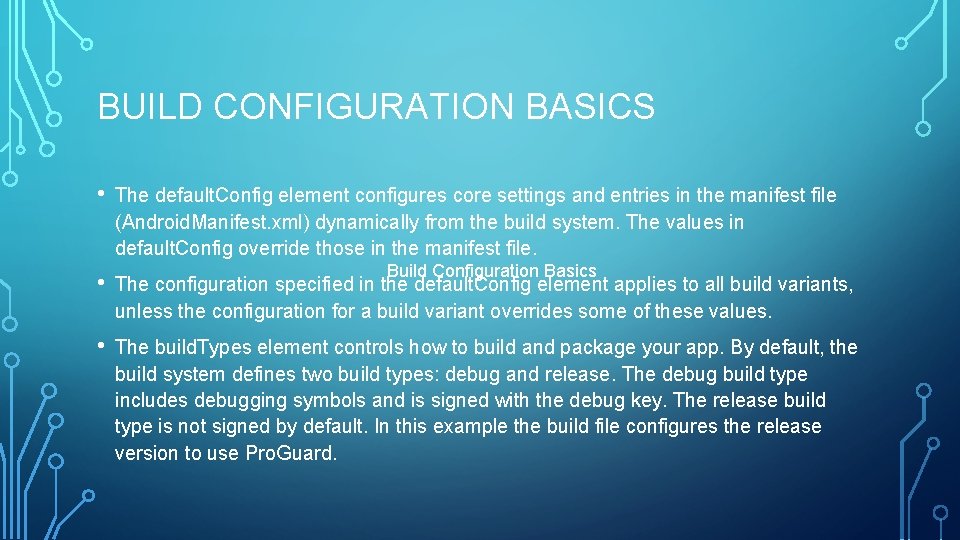 BUILD CONFIGURATION BASICS

• The defaultConfig element configures core settings and entries in the manifest file (AndroidManifest.xml) dynamically from the build system. The values in defaultConfig override those in the manifest file.

Build Configuration Basics

• The configuration specified in the defaultConfig element applies to all build variants, unless the configuration for a build variant overrides some of these values.

• The buildTypes element controls how to build and package your app. By default, the build system defines two build types: debug and release. The debug build type includes debugging symbols and is signed with the debug key. The release build type is not signed by default. In this example the build file configures the release version to use ProGuard.